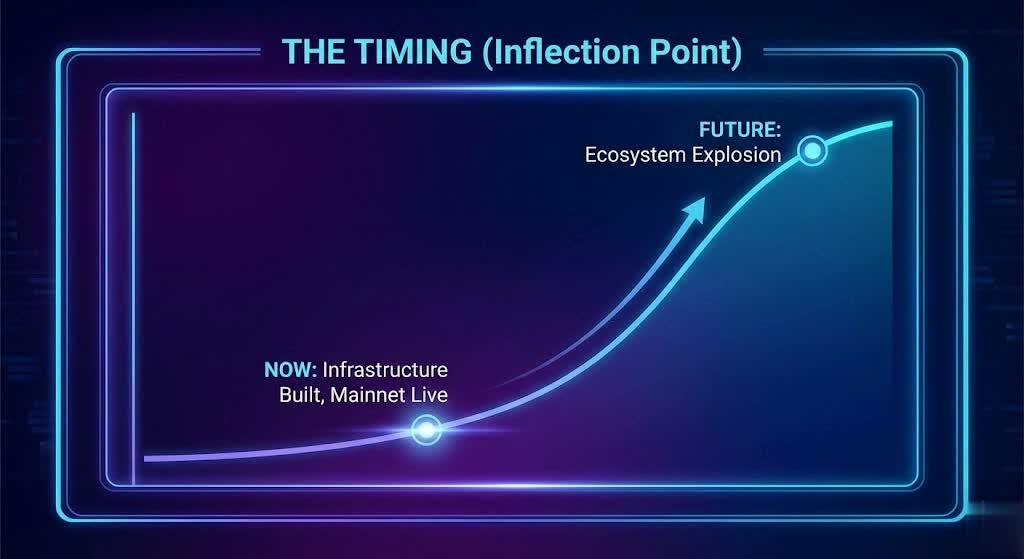 THE TIMING (Inflection Point)

FUTURE:
Ecosystem Explosion

NOW: Infrastructure
Built, Mainnet Live